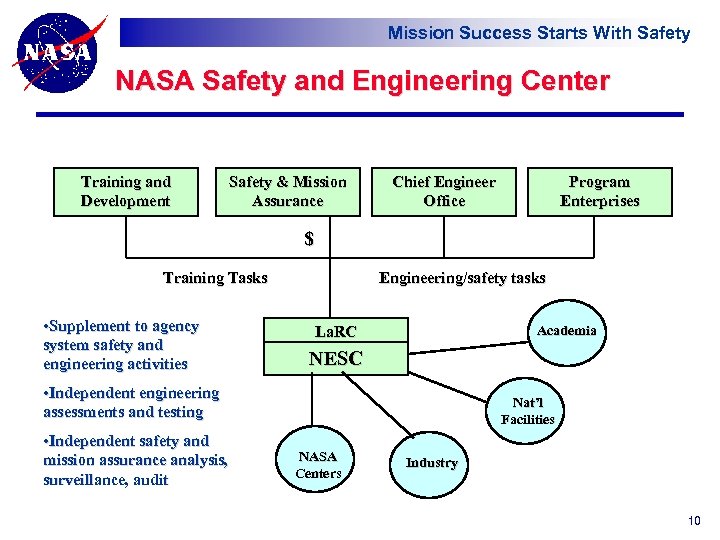 NASA

Mission Success Starts With Safety

NASA Safety and Engineering Center

Training and Development

Safety & Mission Assurance

Chief Engineer Office

Program Enterprises

$

Training Tasks

Engineering/safety tasks

•Supplement to agency system safety and engineering activities

•Independent engineering assessments and testing

•Independent safety and mission assurance analysis, surveillance, audit

LaRC

NESC

Academia

Nat'l Facilities

NASA Centers

Industry

10